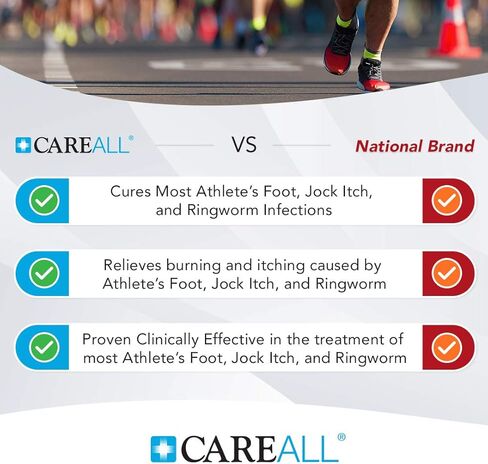 CAREALL®

VS

National Brand

Cures Most Athlete's Foot, Jock Itch, and Ringworm Infections

Relieves burning and itching caused by Athlete's Foot, Jock Itch, and Ringworm

Proven Clinically Effective in the treatment of most Athlete's Foot, Jock Itch, and Ringworm

CAREALL®